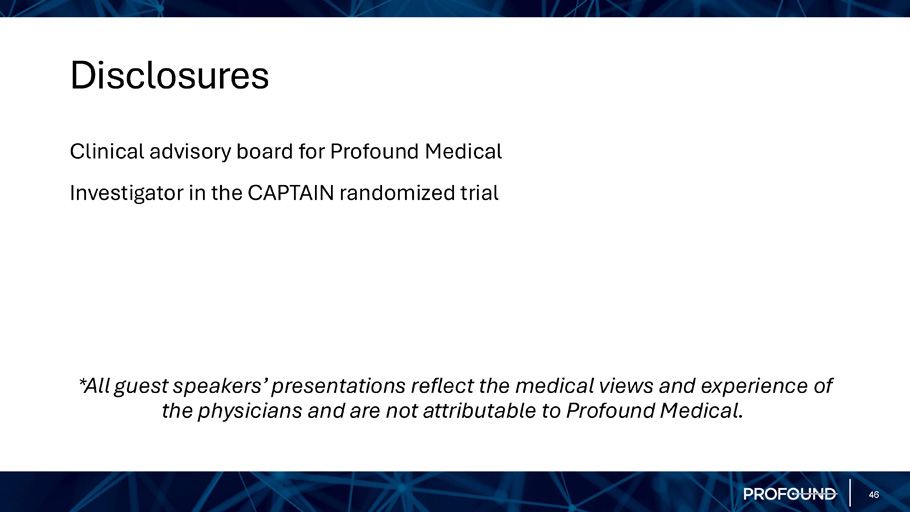 Disclosures

Clinical advisory board for Profound Medical

Investigator in the CAPTAIN randomized trial

*All guest speakers' presentations reflect the medical views and experience of the physicians and are not attributable to Profound Medical.

PROFOUND

46